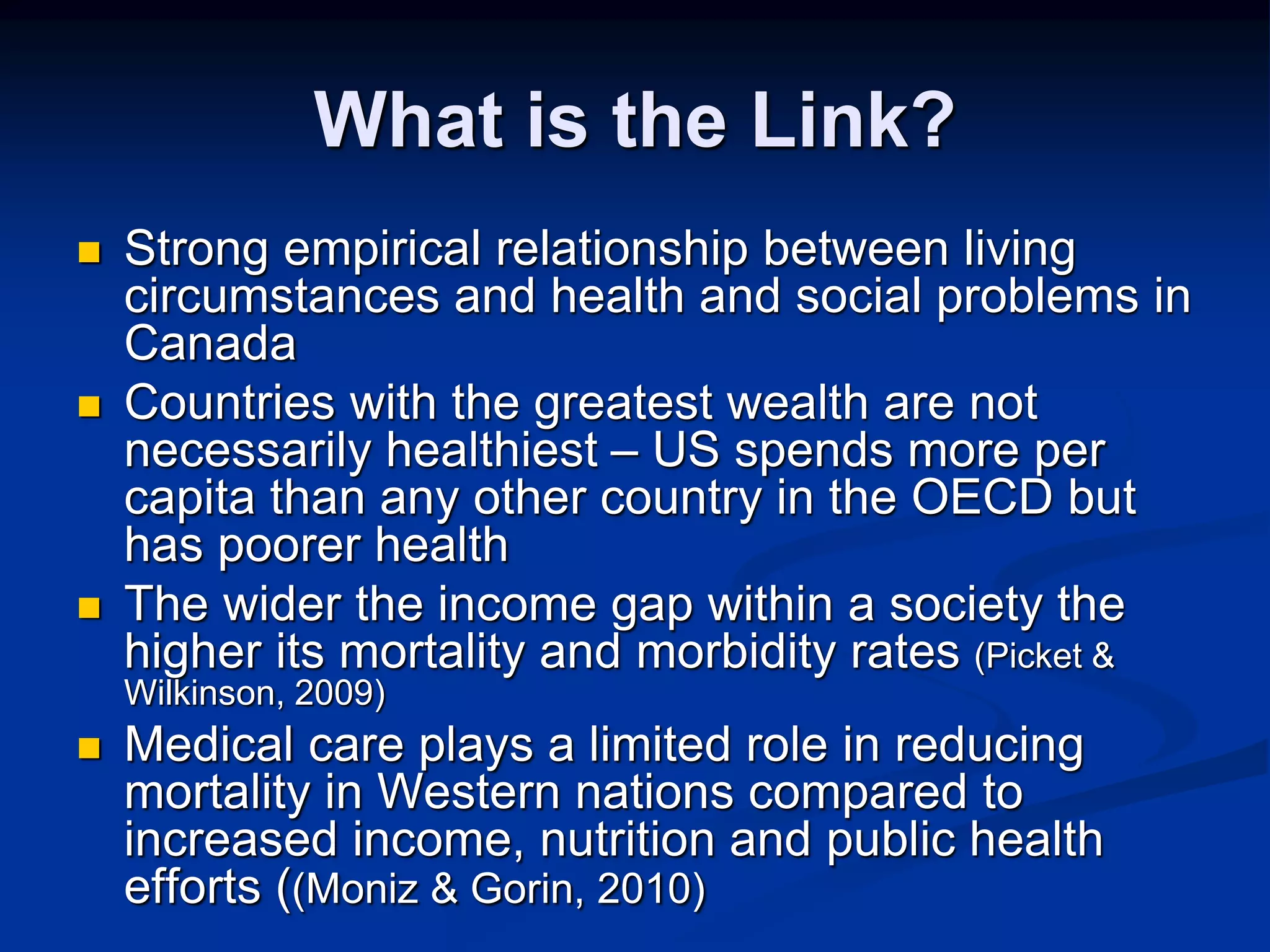 What is the Link?

- Strong empirical relationship between living circumstances and health and social problems in Canada
- Countries with the greatest wealth are not necessarily healthiest – US spends more per capita than any other country in the OECD but has poorer health
- The wider the income gap within a society the higher its mortality and morbidity rates (Picket & Wilkinson, 2009)
- Medical care plays a limited role in reducing mortality in Western nations compared to increased income, nutrition and public health efforts ((Moniz & Gorin, 2010)